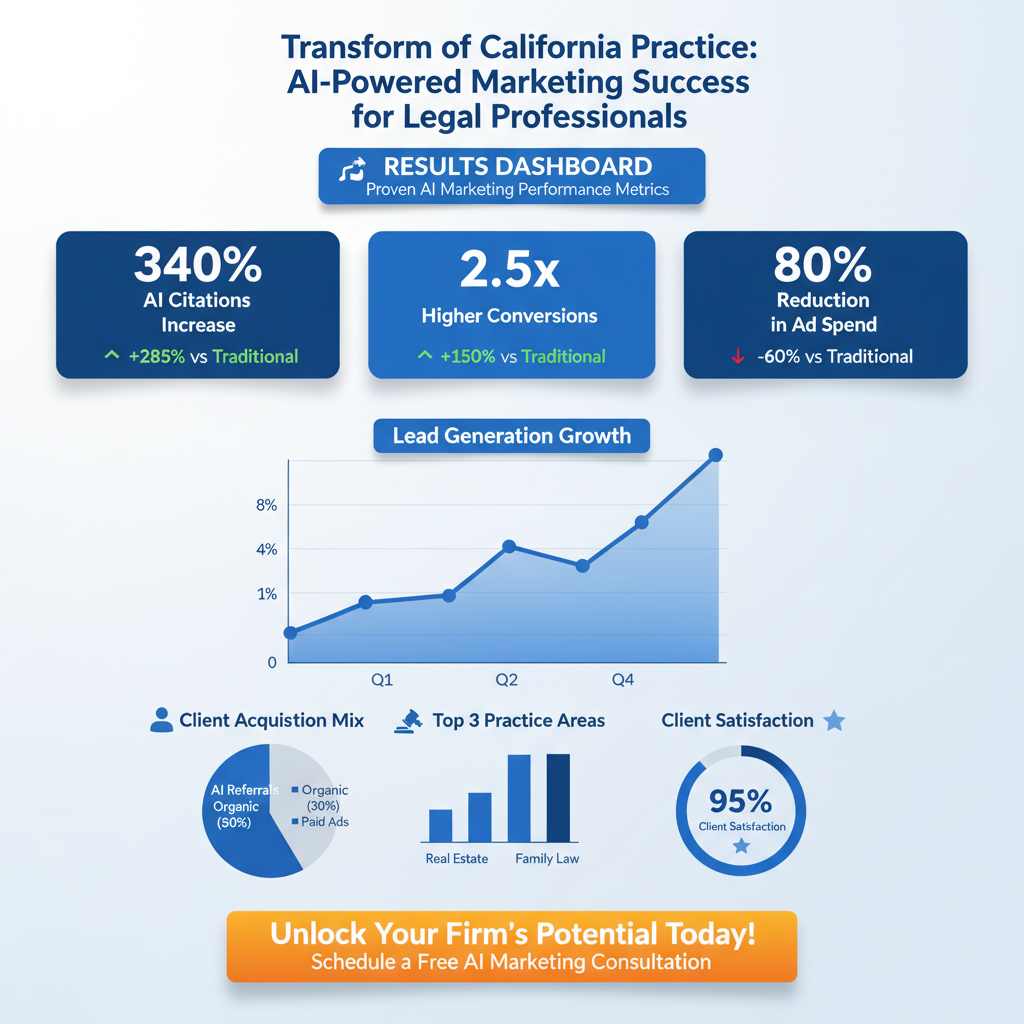 Transform of California Practice: AI-Powered Marketing Success for Legal Professionals

RESULTS DASHBOARD
Proven AI Marketing Performance Metrics

340%
AI Citations Increase
+285% vs Traditional

2.5x
Higher Conversions
+150% vs Traditional

80%
Reduction in Ad Spend
-60% vs Traditional

Lead Generation Growth

8%
4%
1%
0
Q1
Q2
Q4

Client Acquistion Mix

AI Referrals Organic (50%)
Organic (30%)
Paid Ads

Top 3 Practice Areas

Real Estate
Family Law

Client Satisfaction

95%
Client Satisfaction

Unlock Your Firm's Potential Today!
Schedule a Free AI Marketing Consultation